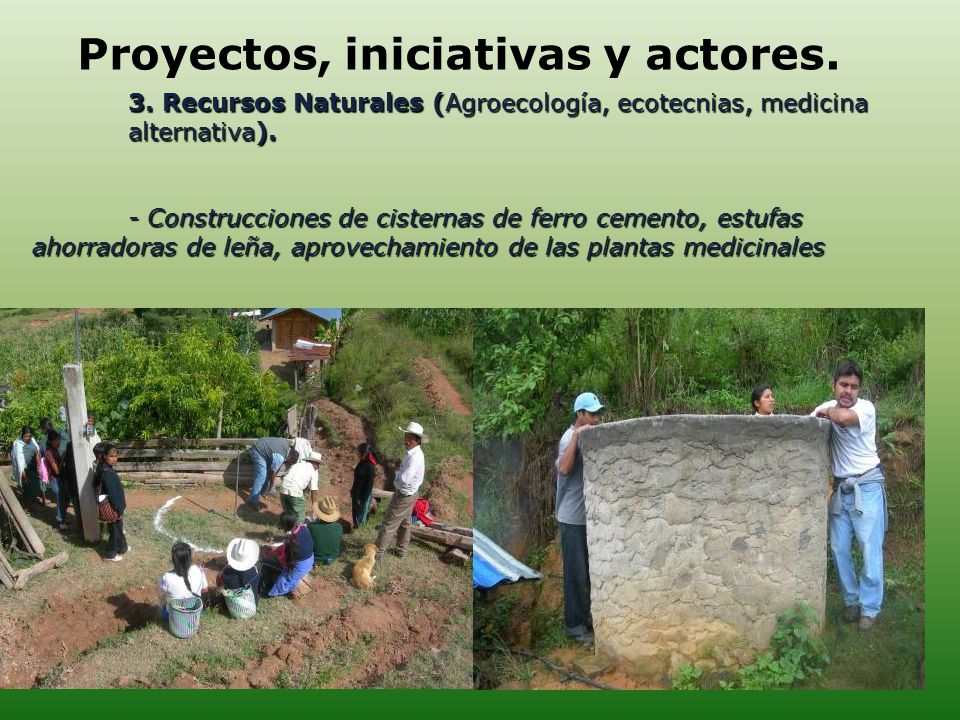 Proyectos, iniciativas y actores.

3. Recursos Naturales (Agroecología, ecotecnias, medicina alternativa).

- Construcciones de cisternas de ferro cemento, estufas ahorradoras de leña, aprovechamiento de las plantas medicinales